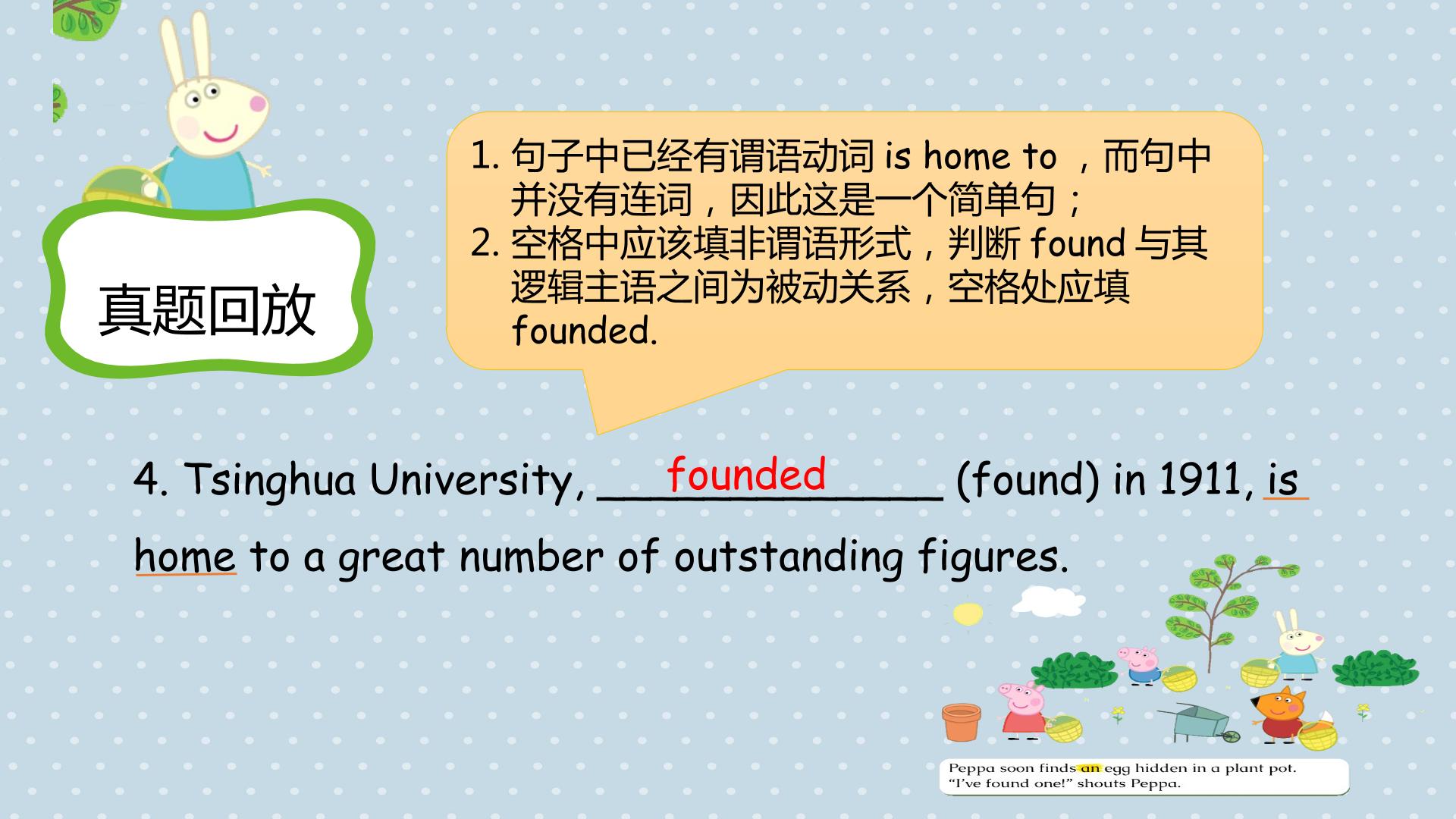 真题回放

1.句子中已经有谓语动词is home to，而句中并没有连词，因此这是一个简单句；
2.空格中应该填非谓语形式，判断found与其逻辑主语之间为被动关系，空格处应填founded.

4. Tsinghua University, founded (found) in 1911, is home to a great number of outstanding figures.

Peppa soon finds an egg hidden in a plant pot.
"I've found one!" shouts Peppa.